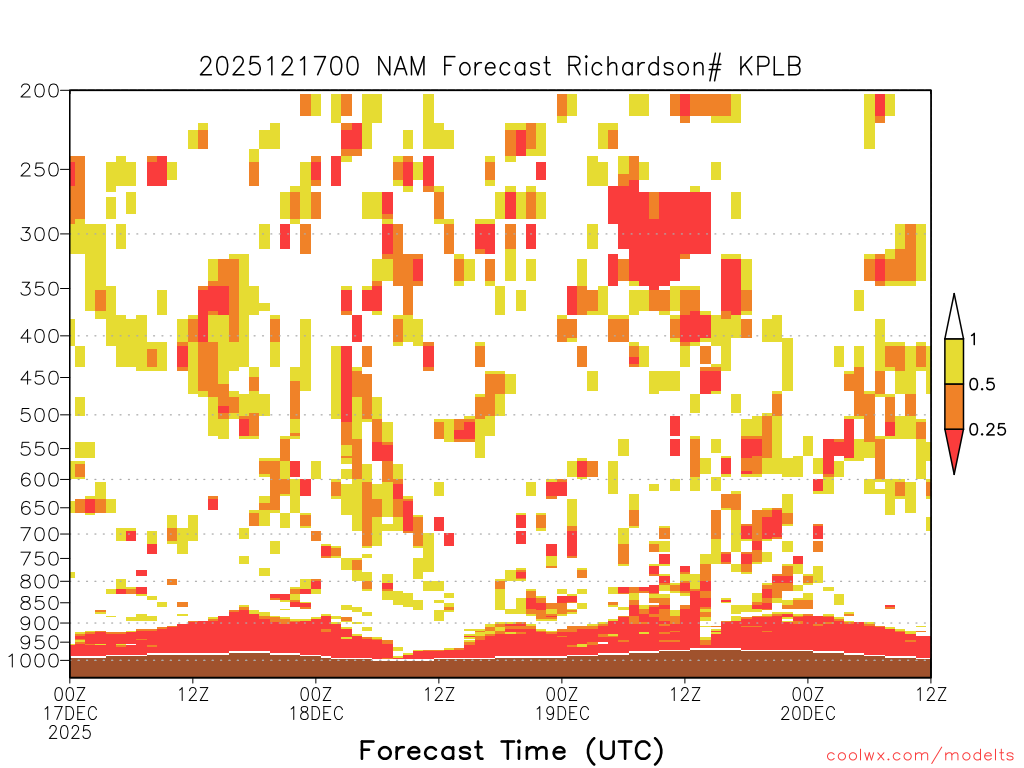 2025121700 NAM Forecast Richardson# KPLB

200
250
300
350
400
450
500
550
600
650
700
750
800
850
900
950
1000

1
0.5
0.25

00Z 17DEC 2025
12Z
00Z 18DEC
12Z
00Z 19DEC
12Z
00Z 20DEC
12Z

Forecast Time (UTC)

coolwx.com/modelts